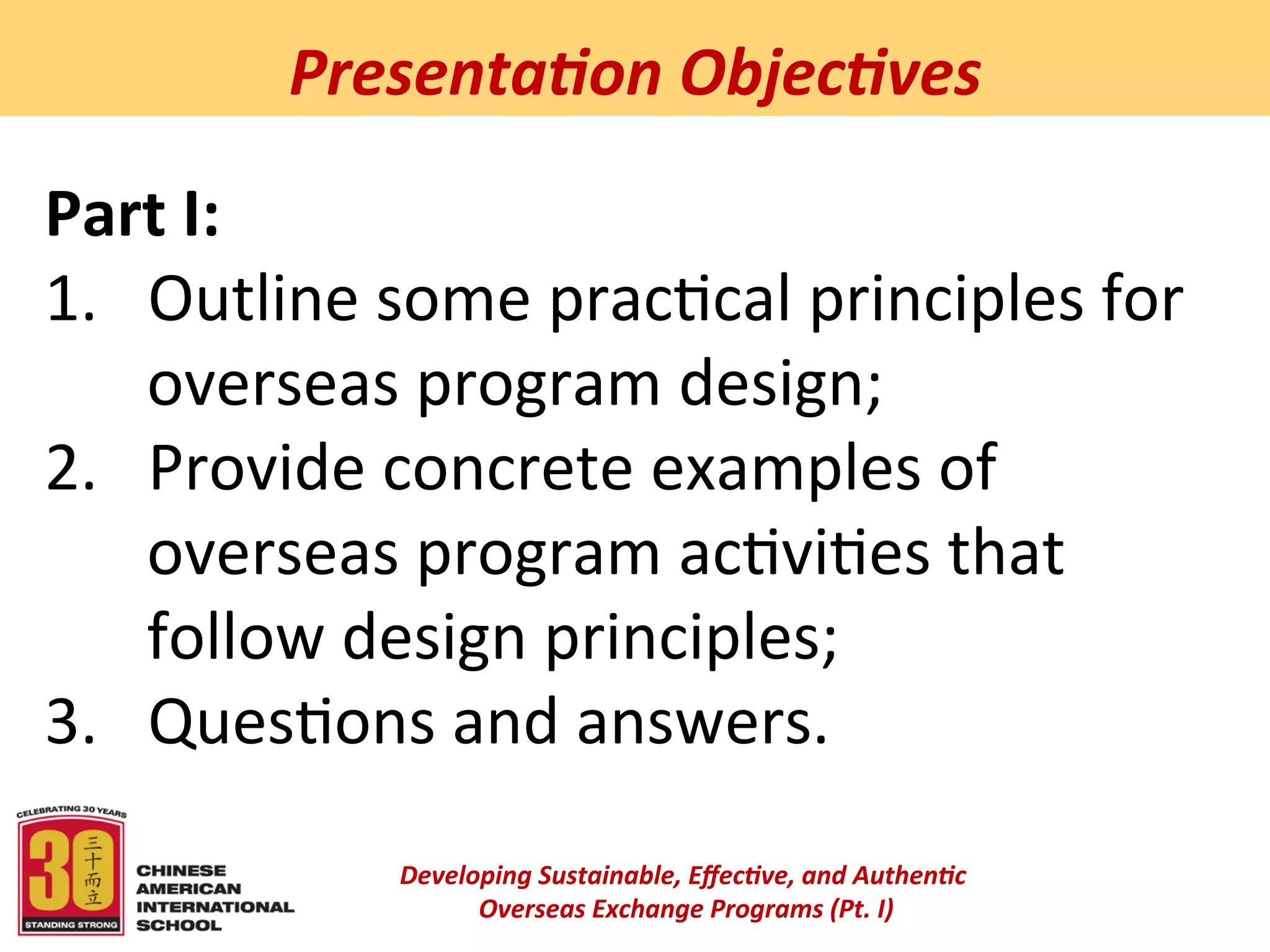 Presentation Objectives

Part I:

1. Outline some practical principles for overseas program design;
2. Provide concrete examples of overseas program activities that follow design principles;
3. Questions and answers.

CELEBRATING 30 YEARS
30
三十而立
STANDING STRONG
CHINESE AMERICAN INTERNATIONAL SCHOOL

Developing Sustainable, Effective, and Authentic Overseas Exchange Programs (Pt. I)